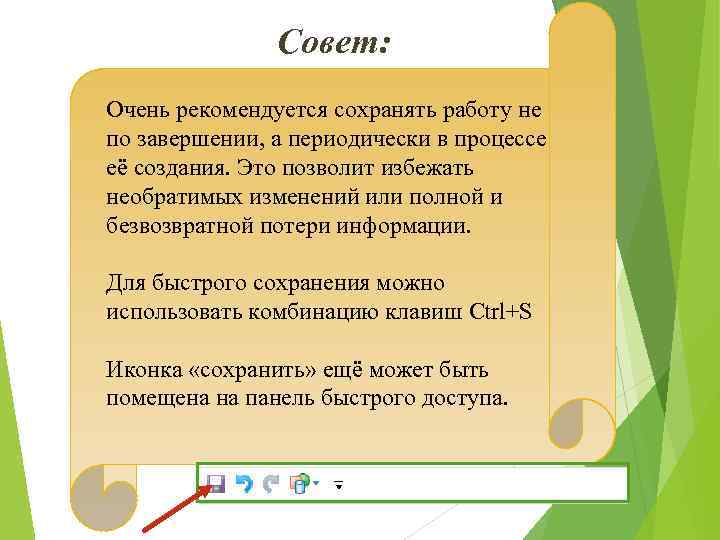 Совет:

Очень рекомендуется сохранять работу не по завершении, а периодически в процессе её создания. Это позволит избежать необратимых изменений или полной и безвозвратной потери информации.

Для быстрого сохранения можно использовать комбинацию клавиш Ctrl+S

Иконка «сохранить» ещё может быть помещена на панель быстрого доступа.